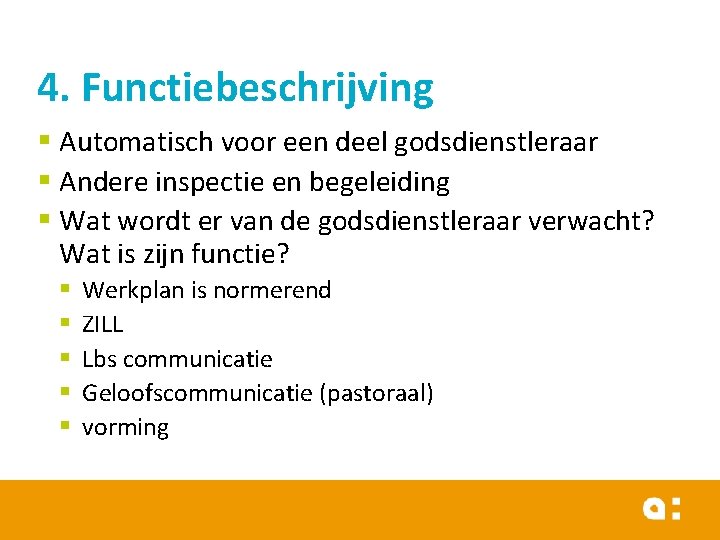 4. Functiebeschrijving

- Automatisch voor een deel godsdienstleraar
- Andere inspectie en begeleiding
- Wat wordt er van de godsdienstleraar verwacht? Wat is zijn functie?
  - Werkplan is normerend
  - ZILL
  - Lbs communicatie
  - Geloofscommunicatie (pastoraal)
  - vorming

a: